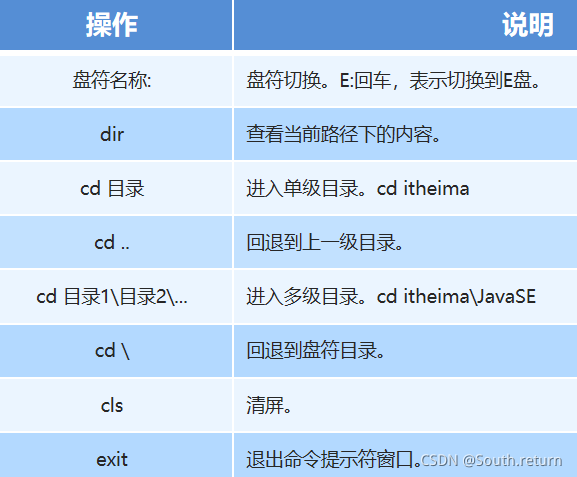 | 操作 | 说明 |
|---|---|
| 盘符名称: | 盘符切换。E:回车，表示切换到E盘。 |
| dir | 查看当前路径下的内容。 |
| cd 目录 | 进入单级目录。cd itheima |
| cd .. | 回退到上一级目录。 |
| cd 目录1\目录2\... | 进入多级目录。cd itheima\JavaSE |
| cd \ | 回退到盘符目录。 |
| cls | 清屏。 |
| exit | 退出命令提示符窗口。 |

CSDN @South.return